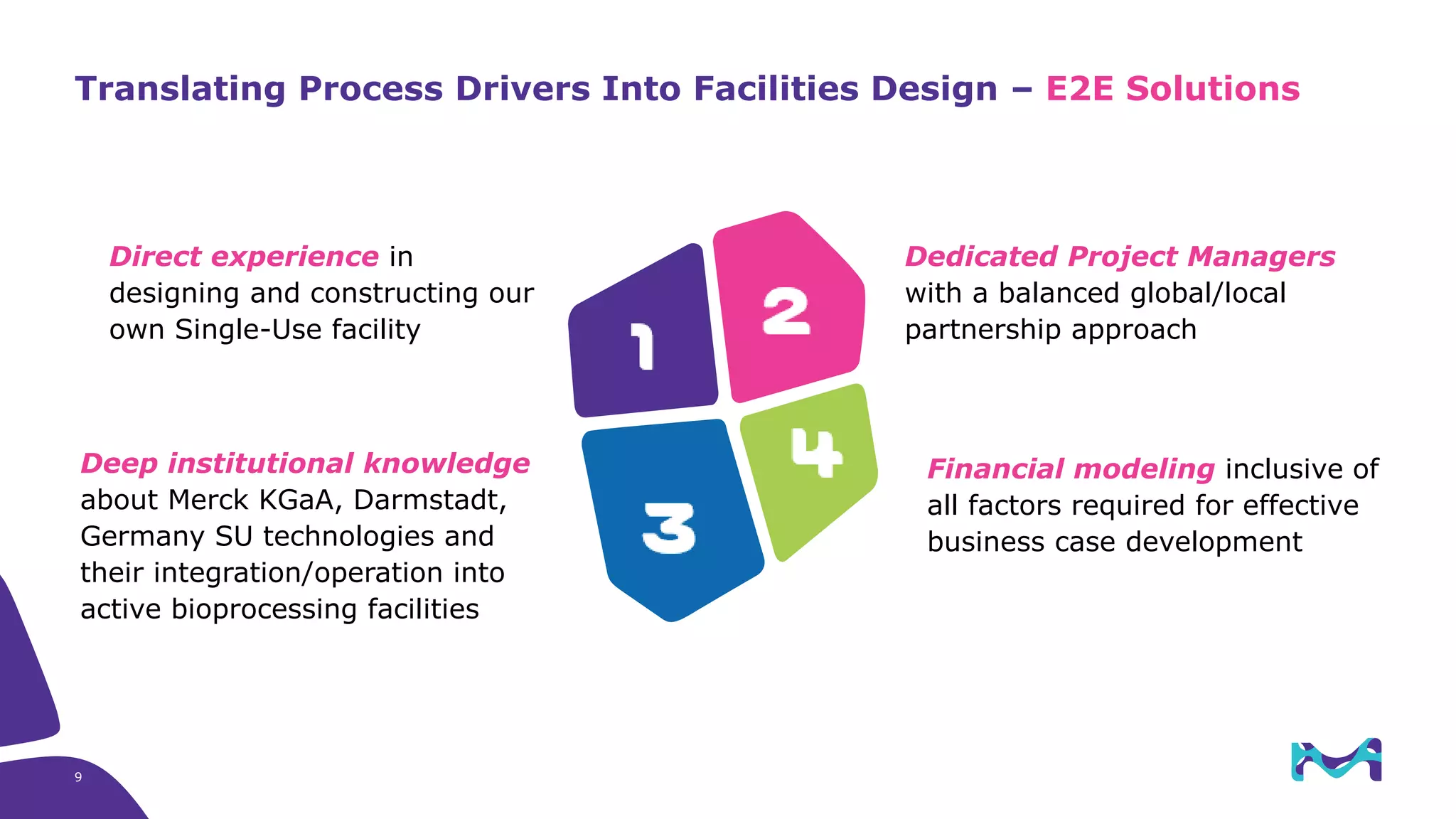 Translating Process Drivers Into Facilities Design – E2E Solutions

Direct experience in designing and constructing our own Single-Use facility

1

2

Dedicated Project Managers with a balanced global/local partnership approach

Deep institutional knowledge about Merck KGaA, Darmstadt, Germany SU technologies and their integration/operation into active bioprocessing facilities

3

4

Financial modeling inclusive of all factors required for effective business case development

9